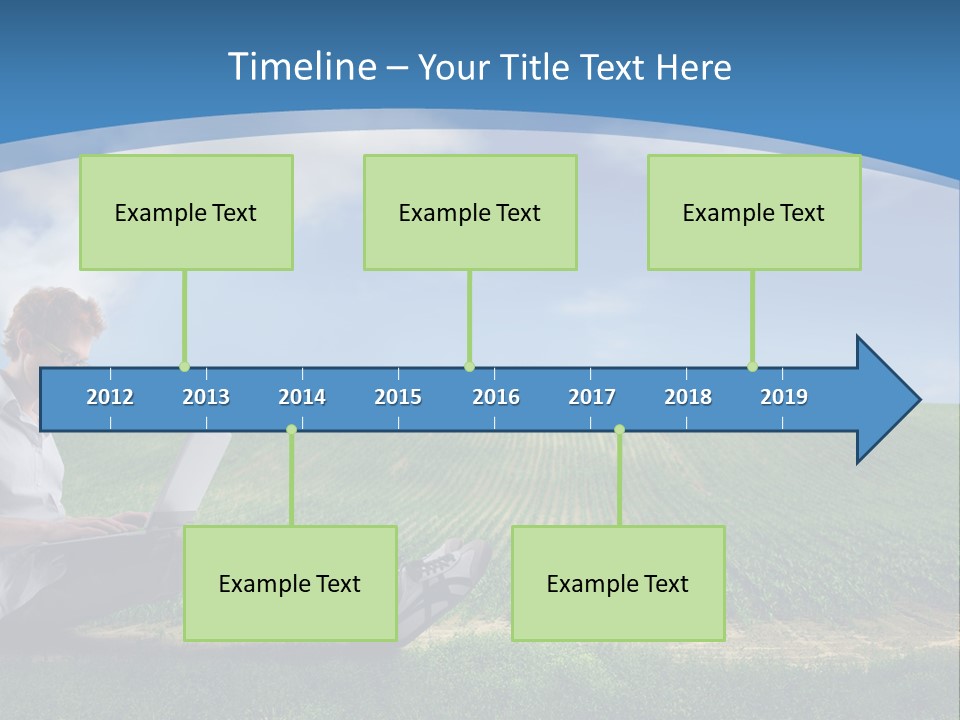 Timeline – Your Title Text Here

Example Text

Example Text

Example Text

2012 2013 2014 2015 2016 2017 2018 2019

Example Text

Example Text